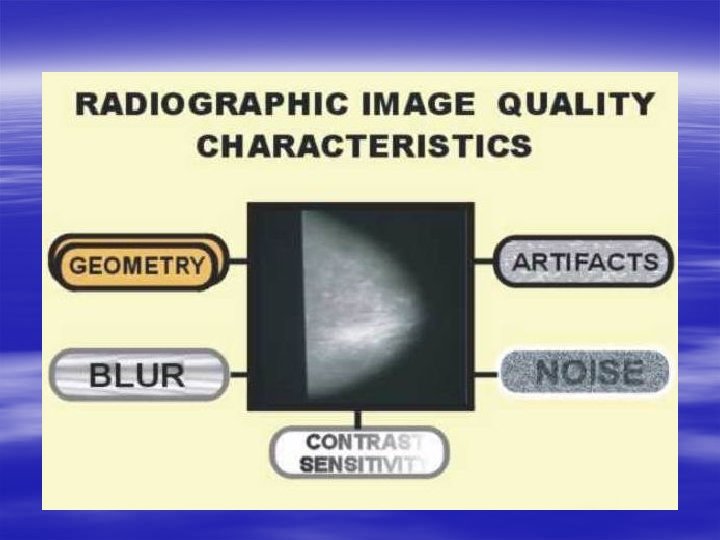 RADIOGRAPHIC IMAGE QUALITY CHARACTERISTICS

GEOMETRY

ARTIFACTS

BLUR

NOISE

CONTRAST SENSITIVITY